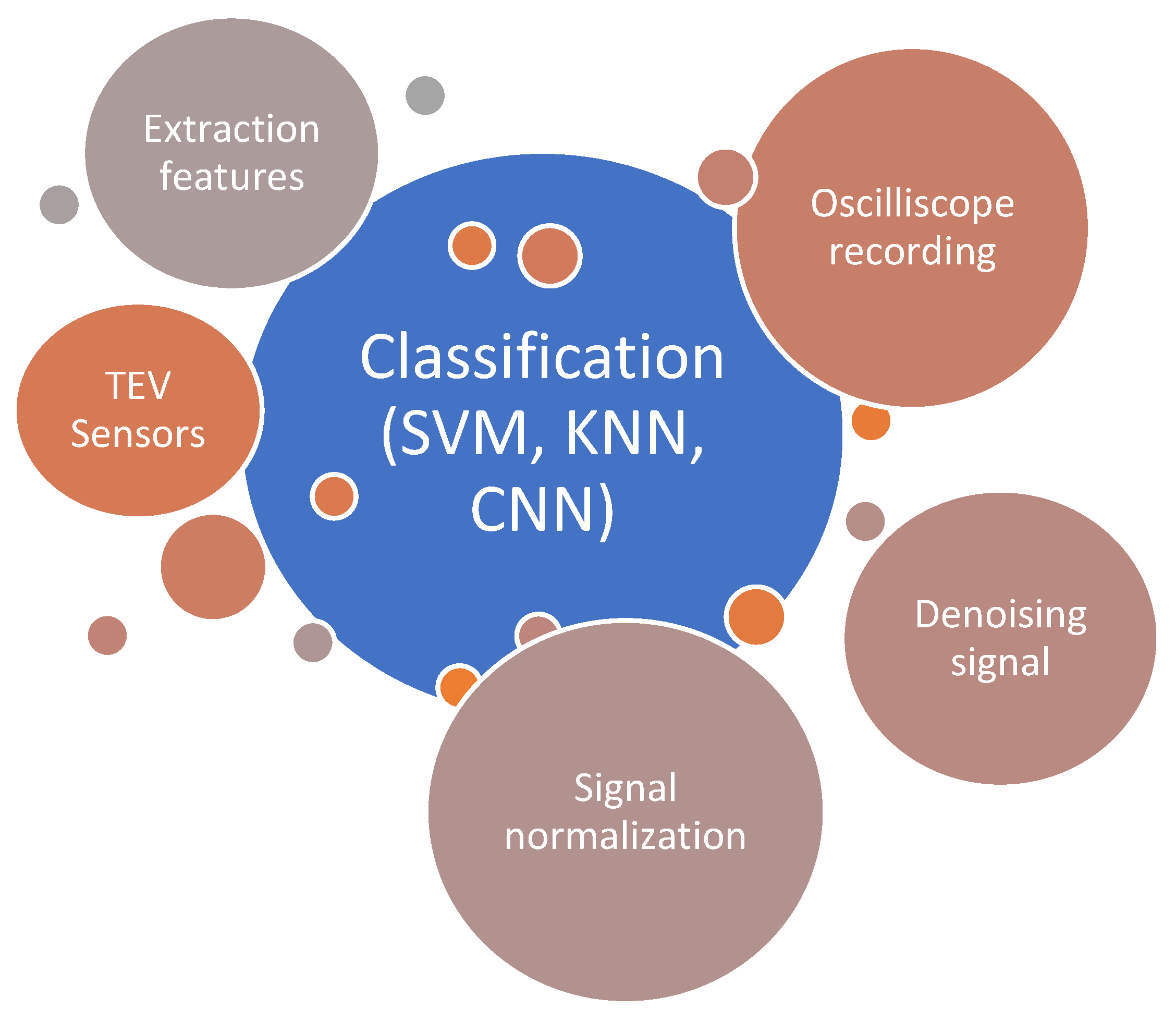 Extraction features

Oscilliscope recording

TEV Sensors

Classification (SVM, KNN, CNN)

Denoising signal

Signal normalization